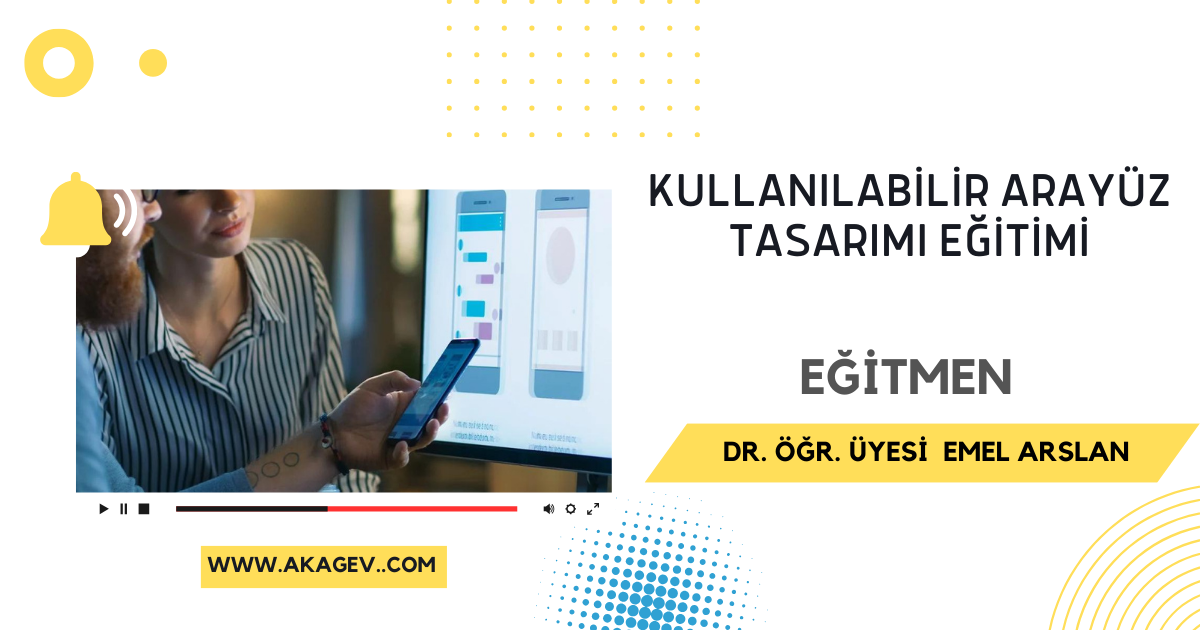 KULLANILABİLİR ARAYÜZ TASARIMI EĞİTİMİ

EĞİTMEN

DR. ÖĞR. ÜYESİ EMEL ARSLAN

WWW.AKAGEV..COM